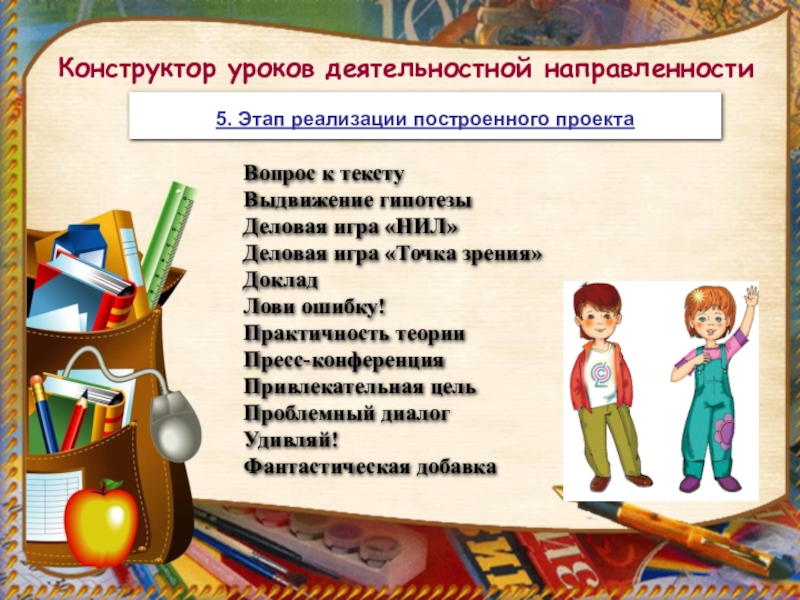 Конструктор уроков деятельностной направленности

5. Этап реализации построенного проекта

Вопрос к тексту
Выдвижение гипотезы
Деловая игра «НИЛ»
Деловая игра «Точка зрения»
Доклад
Лови ошибку!
Практичность теории
Пресс-конференция
Привлекательная цель
Проблемный диалог
Удивляй!
Фантастическая добавка